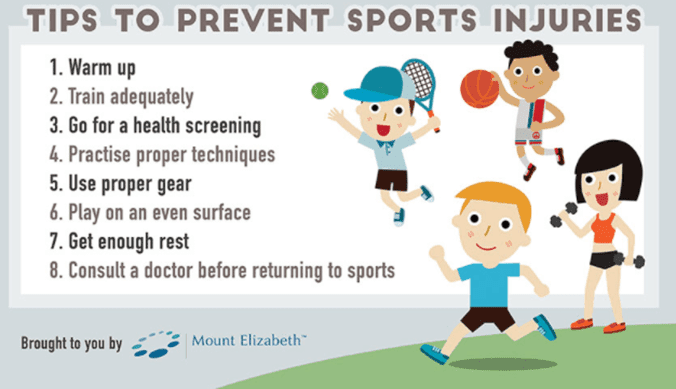 TIPS TO PREVENT SPORTS INJURIES

1. Warm up
2. Train adequately
3. Go for a health screening
4. Practise proper techniques
5. Use proper gear
6. Play on an even surface
7. Get enough rest
8. Consult a doctor before returning to sports

Brought to you by Mount Elizabeth™